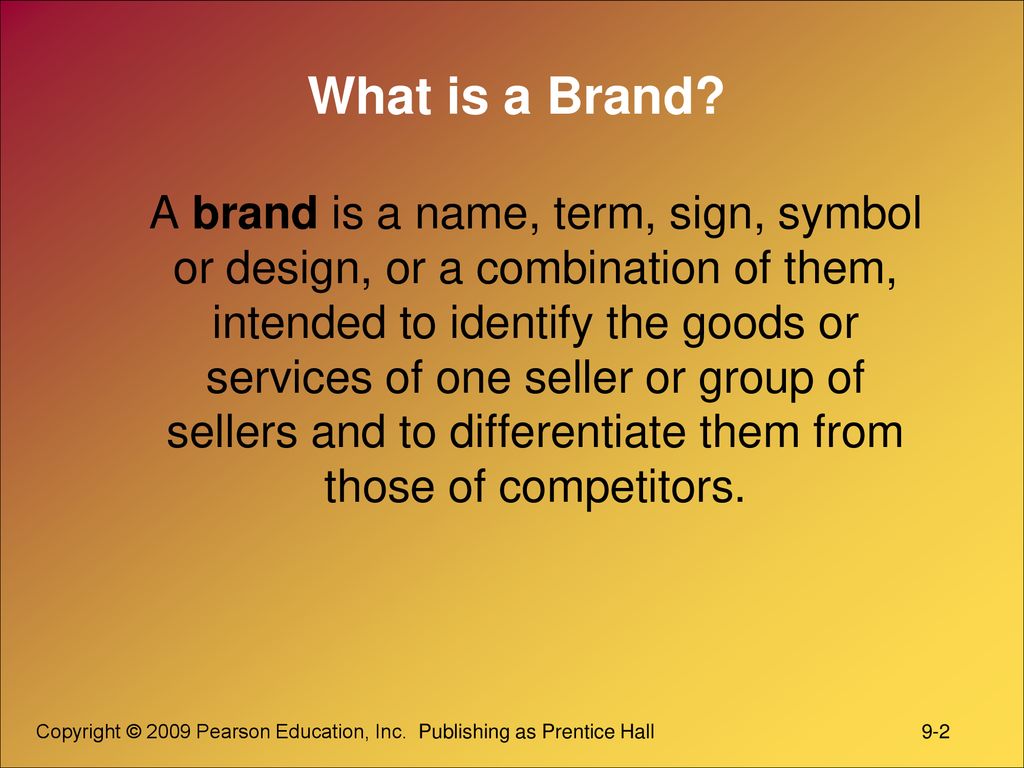 What is a Brand?

A brand is a name, term, sign, symbol or design, or a combination of them, intended to identify the goods or services of one seller or group of sellers and to differentiate them from those of competitors.

Copyright © 2009 Pearson Education, Inc. Publishing as Prentice Hall

9-2